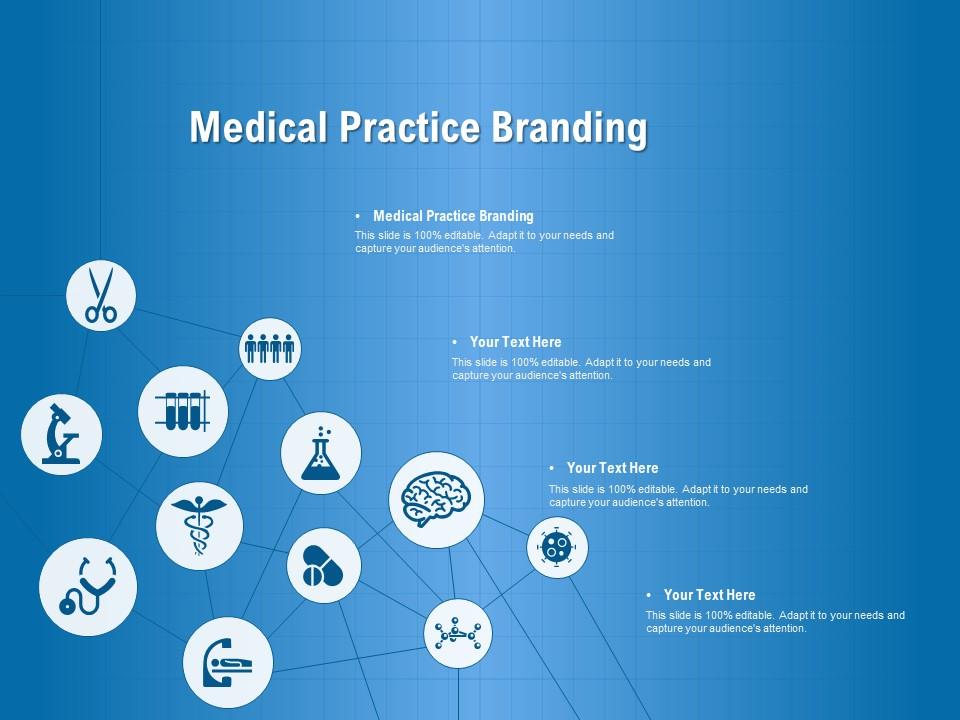 Medical Practice Branding

• Medical Practice Branding
This slide is 100% editable. Adapt it to your needs and capture your audience's attention.

• Your Text Here
This slide is 100% editable. Adapt it to your needs and capture your audience's attention.

• Your Text Here
This slide is 100% editable. Adapt it to your needs and capture your audience's attention.

• Your Text Here
This slide is 100% editable. Adapt it to your needs and capture your audience's attention.